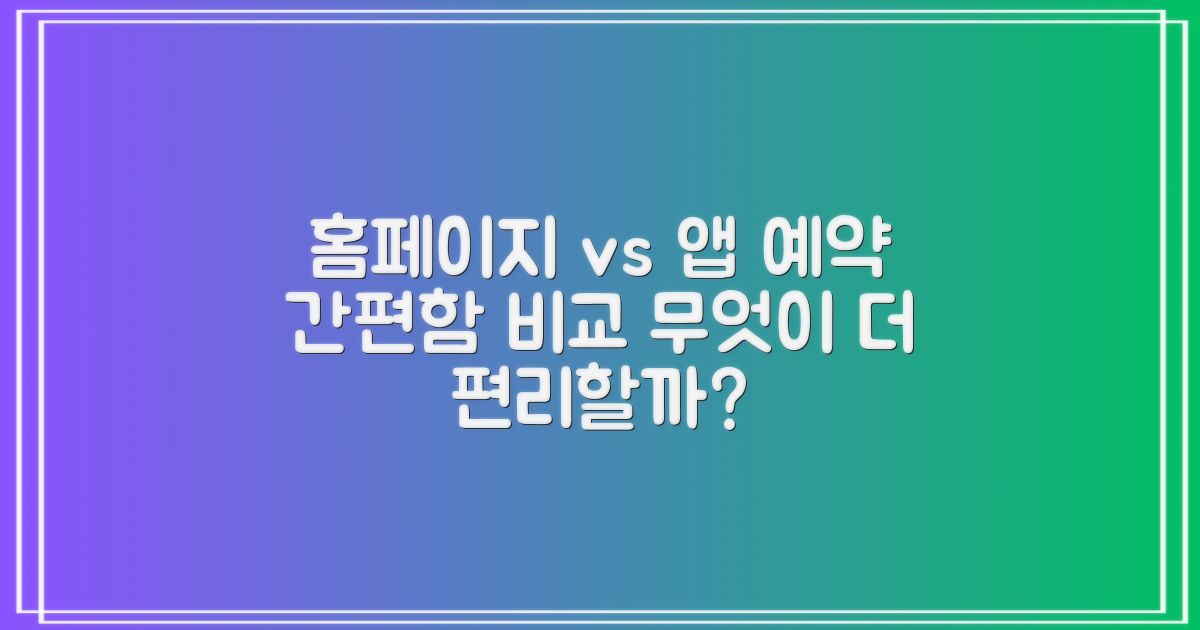 홈페이지 vs 앱 예약 간편함 비교 무엇이 더 편리할까?